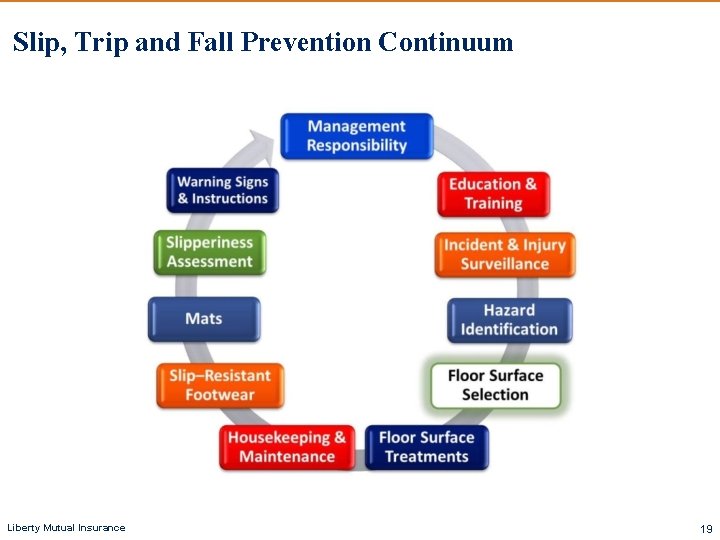 Slip, Trip and Fall Prevention Continuum

Management Responsibility

Education & Training

Incident & Injury Surveillance

Hazard Identification

Floor Surface Selection

Floor Surface Treatments

Housekeeping & Maintenance

Slip–Resistant Footwear

Mats

Slipperiness Assessment

Warning Signs & Instructions

Liberty Mutual Insurance

19